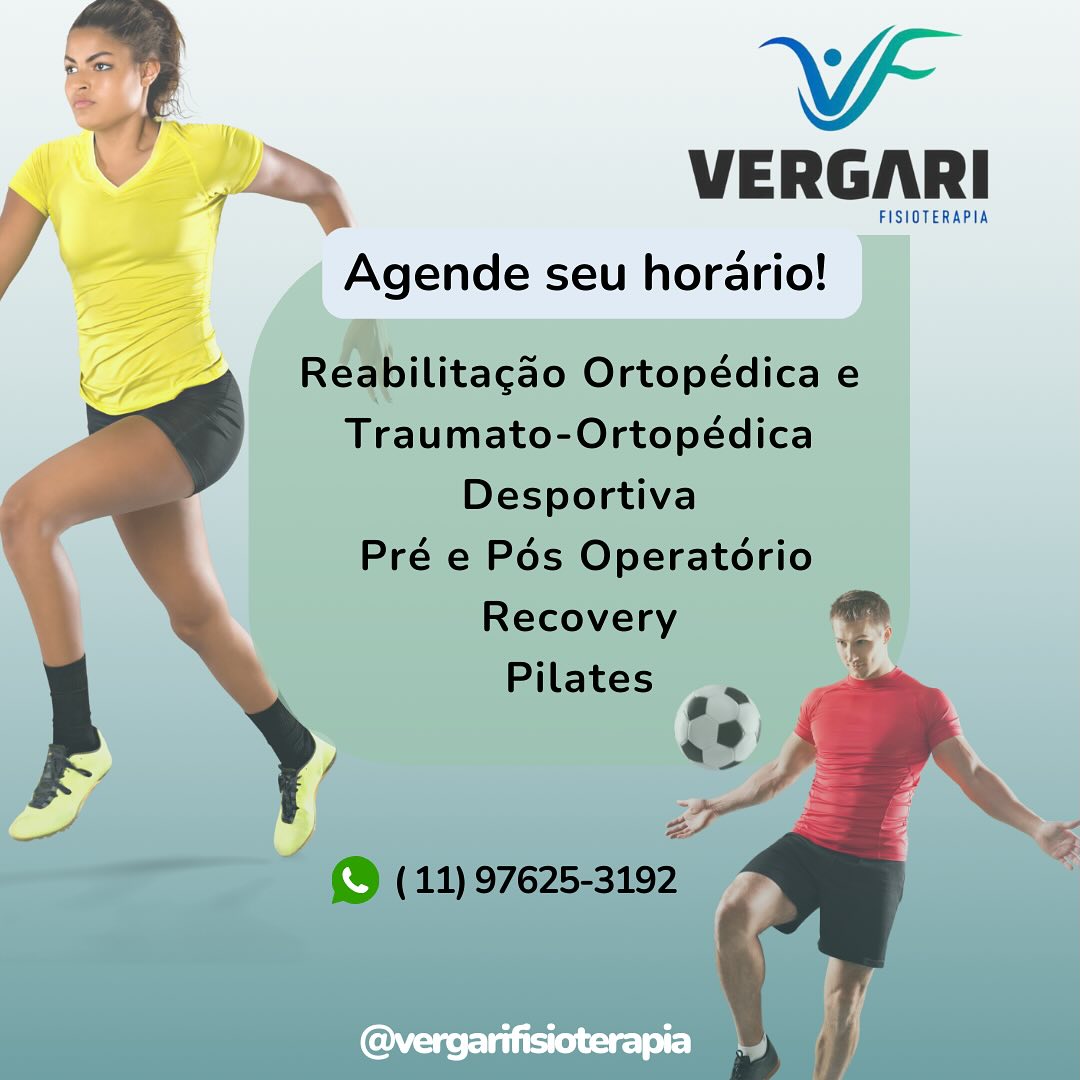 VERGARI
FISIOTERAPIA

Agende seu horário!

Reabilitação Ortopédica e
Traumato-Ortopédica
Desportiva
Pré e Pós Operatório
Recovery
Pilates

( 11) 97625-3192

@vergarifisioterapia